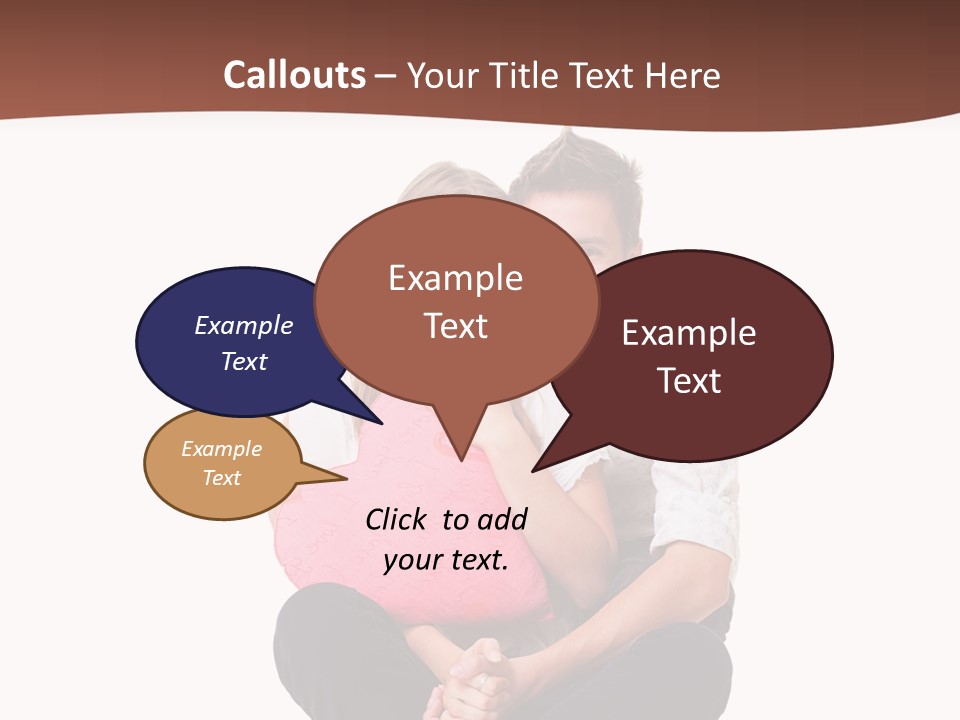 Callouts – Your Title Text Here

Example Text

Example Text

Example Text

Example Text

Click to add your text.